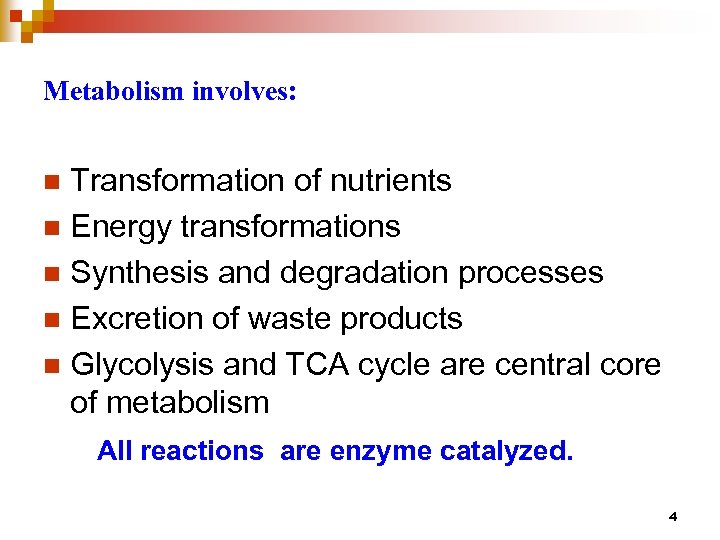 Metabolism involves:

- Transformation of nutrients
- Energy transformations
- Synthesis and degradation processes
- Excretion of waste products
- Glycolysis and TCA cycle are central core of metabolism

All reactions are enzyme catalyzed.

4